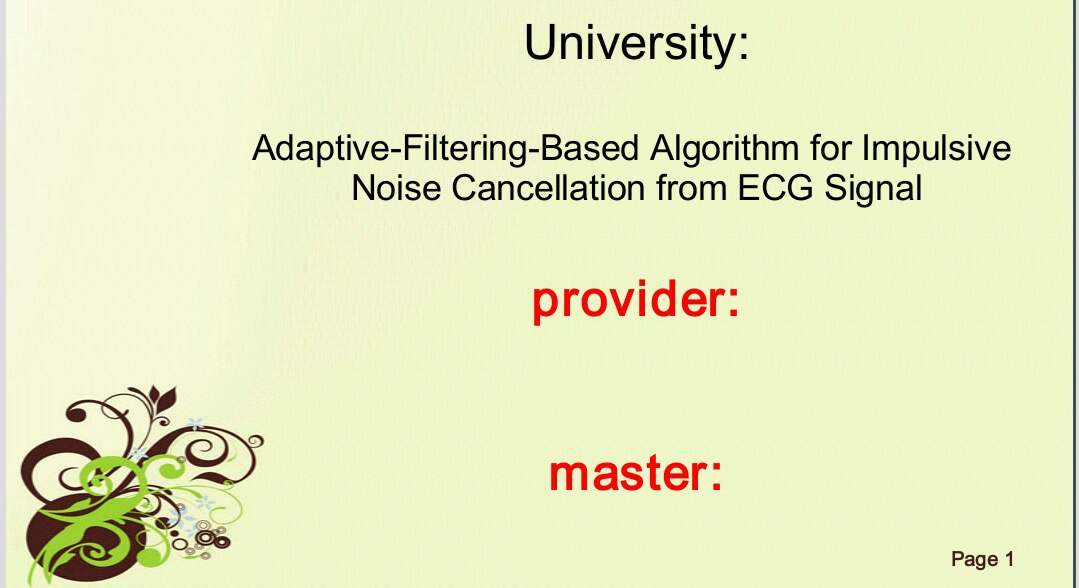 University:

Adaptive-Filtering-Based Algorithm for Impulsive Noise Cancellation from ECG Signal

provider:

master:

Page 1